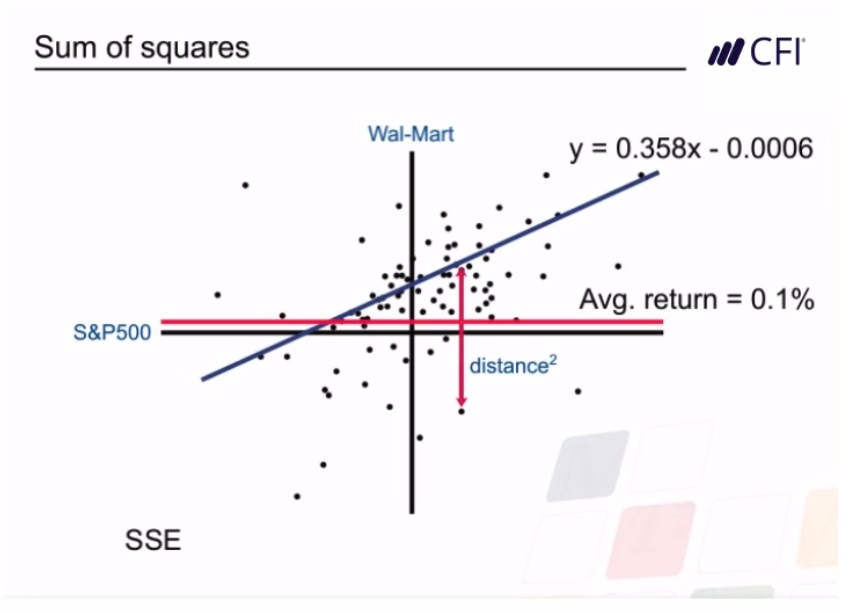 Sum of squares

CFI

Wal-Mart

y = 0.358x - 0.0006

Avg. return = 0.1%

S&P500

distance$^2$

SSE